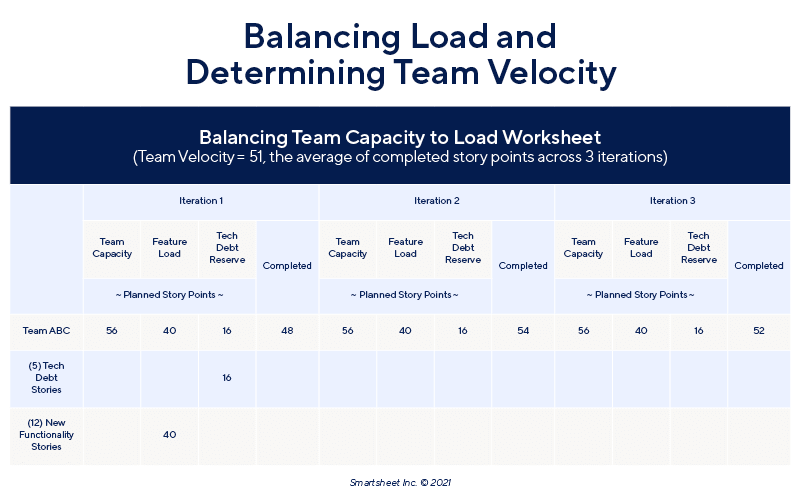 Balancing Load and Determining Team Velocity

Balancing Team Capacity to Load Worksheet
(Team Velocity = 51, the average of completed story points across 3 iterations)

| | Iteration 1 | | | | Iteration 2 | | | | Iteration 3 | | | |
|---|---|---|---|---|---|---|---|---|---|---|---|---|
| | Team Capacity | Feature Load | Tech Debt Reserve | Completed | Team Capacity | Feature Load | Tech Debt Reserve | Completed | Team Capacity | Feature Load | Tech Debt Reserve | Completed |
| | ~ Planned Story Points ~ | | | | ~ Planned Story Points ~ | | | | ~ Planned Story Points ~ | | | |
| Team ABC | 56 | 40 | 16 | 48 | 56 | 40 | 16 | 54 | 56 | 40 | 16 | 52 |
| (5) Tech Debt Stories | | | 16 | | | | | | | | | |
| (12) New Functionality Stories | | 40 | | | | | | | | | | |

Smartsheet Inc. © 2021